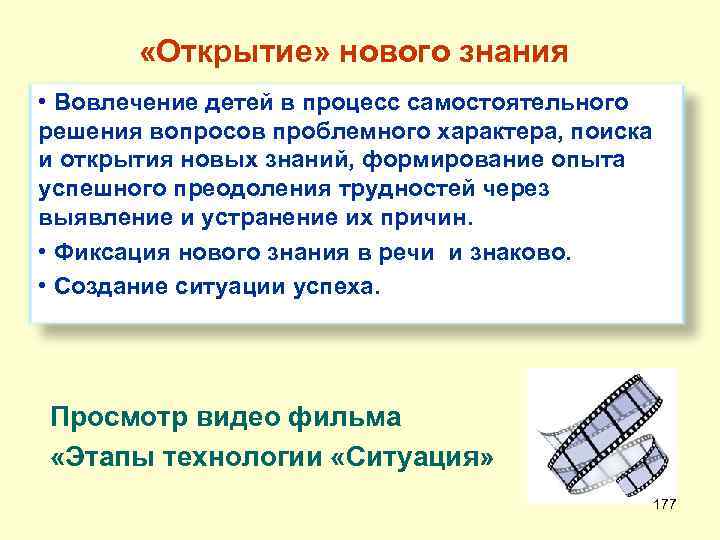 «Открытие» нового знания

• Вовлечение детей в процесс самостоятельного решения вопросов проблемного характера, поиска и открытия новых знаний, формирование опыта успешного преодоления трудностей через выявление и устранение их причин.

• Фиксация нового знания в речи и знаково.

• Создание ситуации успеха.

Просмотр видео фильма

«Этапы технологии «Ситуация»

177